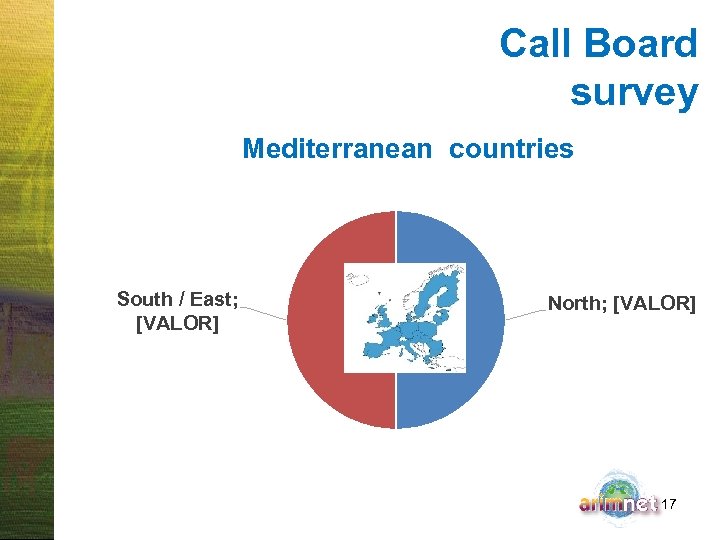 Call Board survey

Mediterranean countries

South / East; [VALOR]

North; [VALOR]

arimnet

17